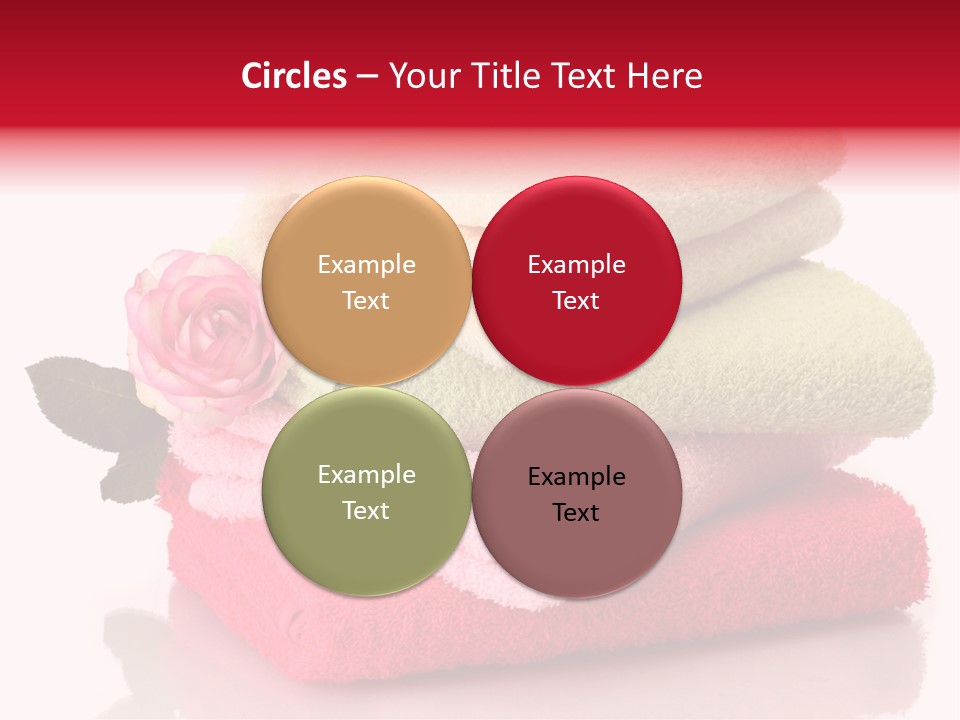 Circles – Your Title Text Here

Example Text

Example Text

Example Text

Example Text